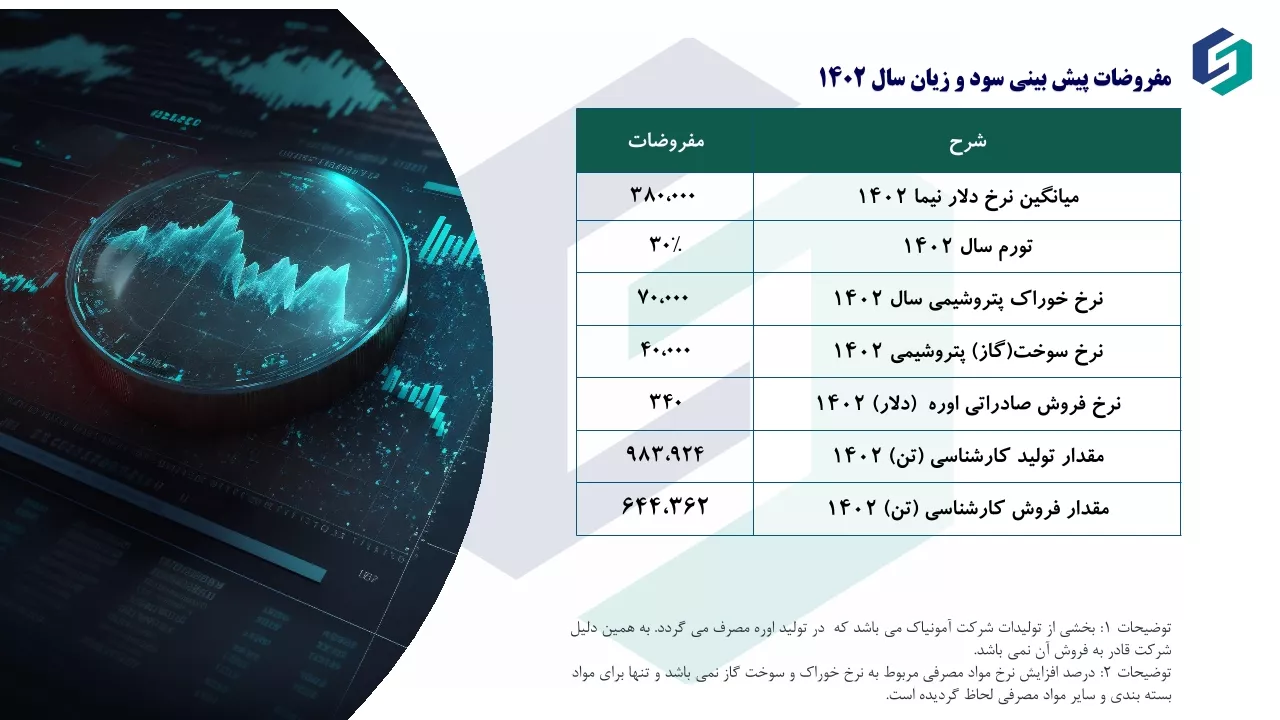 مفروضات پیش بینی سود و زیان سال ۱۴۰۲

| شرح | مفروضات |
|---|---|
| میانگین نرخ دلار نیما ۱۴۰۲ | ۳۸۰،۰۰۰ |
| تورم سال ۱۴۰۲ | ۳۰٪ |
| نرخ خوراک پتروشیمی سال ۱۴۰۲ | ۷۰،۰۰۰ |
| نرخ سوخت(گاز) پتروشیمی ۱۴۰۲ | ۴۰،۰۰۰ |
| نرخ فروش صادراتی اوره (دلار) ۱۴۰۲ | ۳۴۰ |
| مقدار تولید کارشناسی (تن) ۱۴۰۲ | ۹۸۳،۹۲۴ |
| مقدار فروش کارشناسی (تن) ۱۴۰۲ | ۶۴۴،۳۶۲ |

توضیحات ۱: بخشی از تولیدات شرکت آمونیاک می باشد که در تولید اوره مصرف می گردد. به همین دلیل شرکت قادر به فروش آن نمی باشد.
توضیحات ۲: درصد افزایش نرخ مواد مصرفی مربوط به نرخ خوراک و سوخت گاز نمی باشد و تنها برای مواد بسته بندی و سایر مواد مصرفی لحاظ گردیده است.